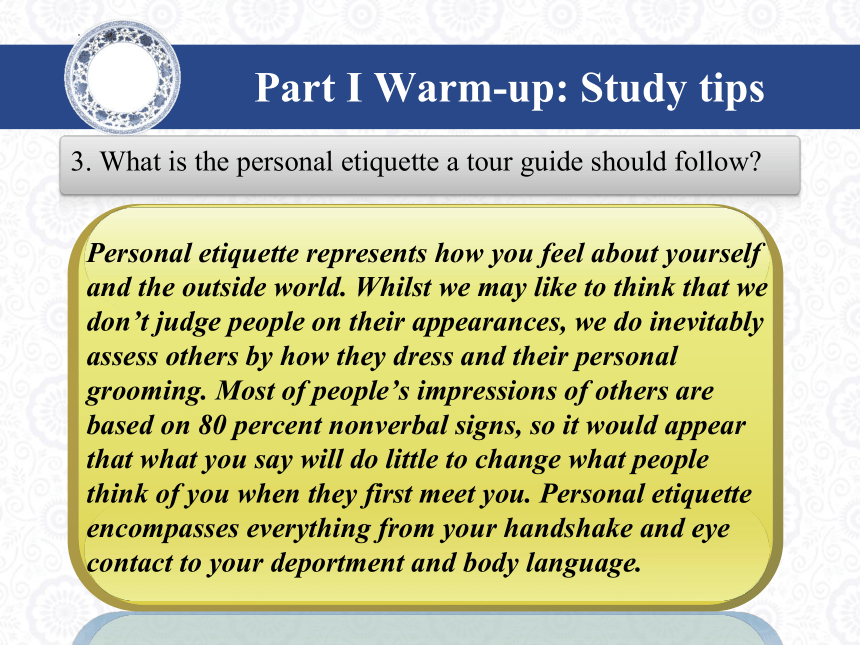 Part I Warm-up: Study tips

3. What is the personal etiquette a tour guide should follow?

Personal etiquette represents how you feel about yourself and the outside world. Whilst we may like to think that we don't judge people on their appearances, we do inevitably assess others by how they dress and their personal grooming. Most of people's impressions of others are based on 80 percent nonverbal signs, so it would appear that what you say will do little to change what people think of you when they first meet you. Personal etiquette encompasses everything from your handshake and eye contact to your deportment and body language.